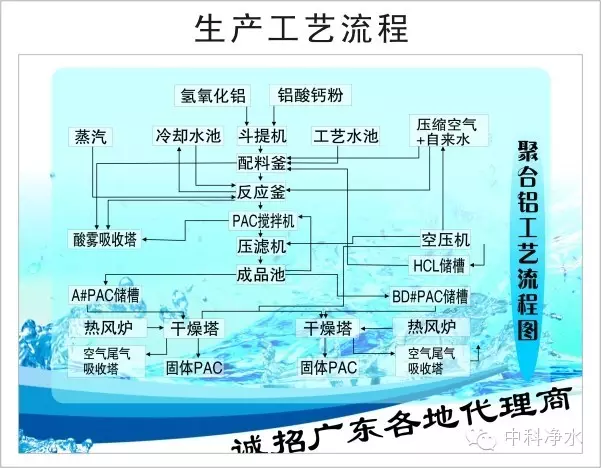 生产工艺流程

氢氧化铝
铝酸钙粉
蒸汽
冷却水池
斗提机
工艺水池
压缩空气+自来水
配料釜
反应釜
PAC搅拌机
酸雾吸收塔
压滤机
空压机
HCL储槽
成品池
A#PAC储槽
BD#PAC储槽
热风炉
干燥塔
干燥塔
热风炉
空气尾气吸收塔
固体PAC
固体PAC
空气尾气吸收塔

聚合铝工艺流程图

诚招广东各地代理商

中科净水